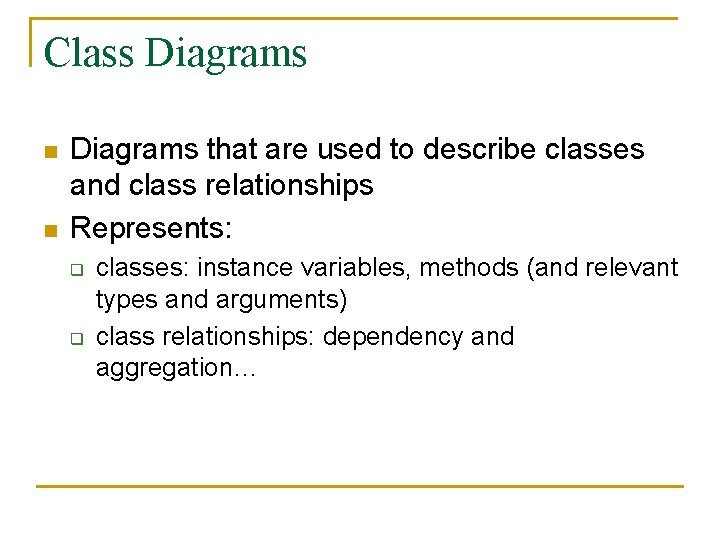 Class Diagrams

- Diagrams that are used to describe classes and class relationships
- Represents:
  - classes: instance variables, methods (and relevant types and arguments)
  - class relationships: dependency and aggregation…